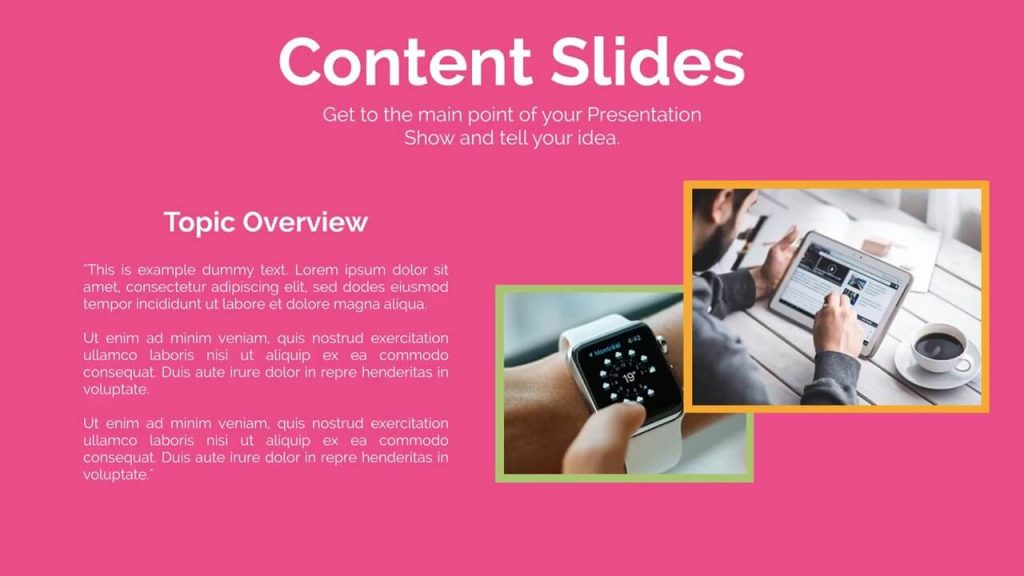 Content Slides

Get to the main point of your Presentation
Show and tell your idea.

Topic Overview

"This is example dummy text. Lorem ipsum dolor sit amet, consectetur adipiscing elit, sed dodes eiusmod tempor incididunt ut labore et dolore magna aliqua.

Ut enim ad minim veniam, quis nostrud exercitation ullamco laboris nisi ut aliquip ex ea commodo consequat. Duis aute irure dolor in repre henderitas in voluptate.

Ut enim ad minim veniam, quis nostrud exercitation ullamco laboris nisi ut aliquip ex ea commodo consequat. Duis aute irure dolor in repre henderitas in voluptate."